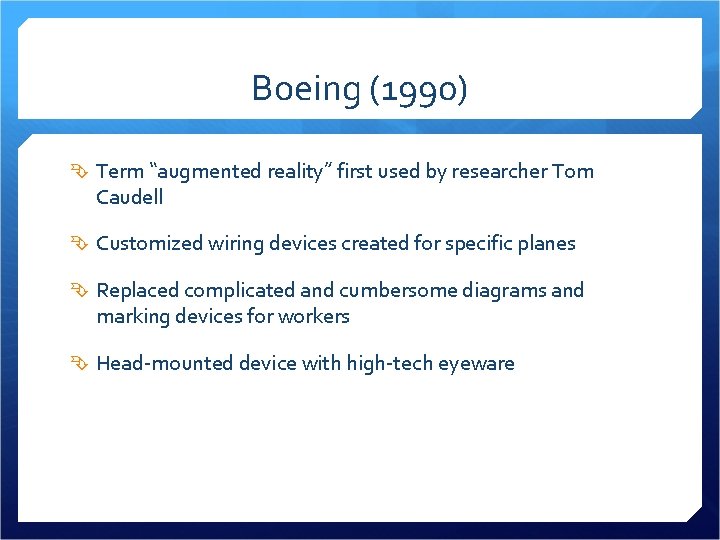 Boeing (1990)

Term “augmented reality” first used by researcher Tom Caudell

Customized wiring devices created for specific planes

Replaced complicated and cumbersome diagrams and marking devices for workers

Head-mounted device with high-tech eyeware